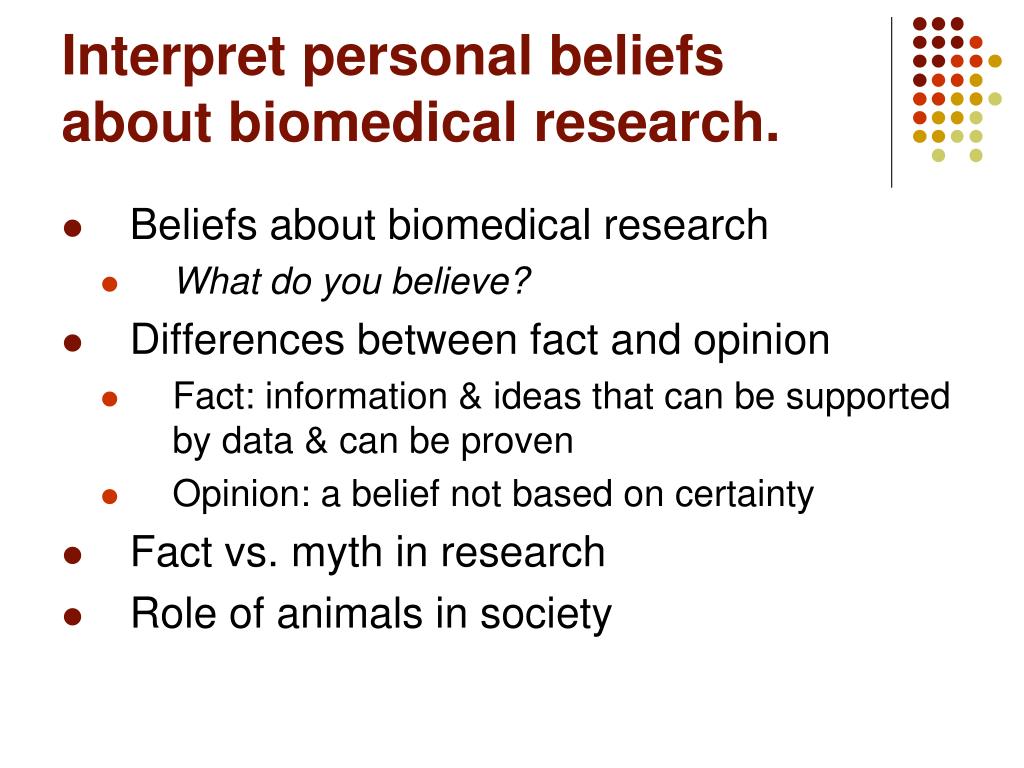 Interpret personal beliefs about biomedical research.

- Beliefs about biomedical research
  - What do you believe?
- Differences between fact and opinion
  - Fact: information & ideas that can be supported by data & can be proven
  - Opinion: a belief not based on certainty
- Fact vs. myth in research
- Role of animals in society